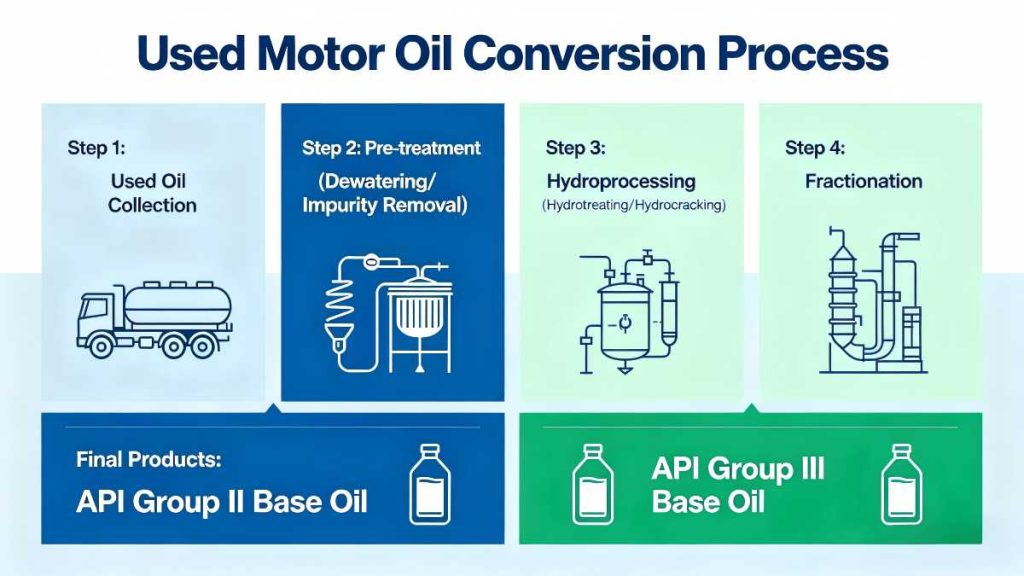 Used Motor Oil Conversion Process

Step 1:
Used Oil Collection

Step 2: Pre-treatment
(Dewatering/ Impurity Removal)

Step 3:
Hydroprocessing
(Hydrotreating/Hydrocracking)

Step 4:
Fractionation

Final Products:
API Group II Base Oil

API Group III Base Oil